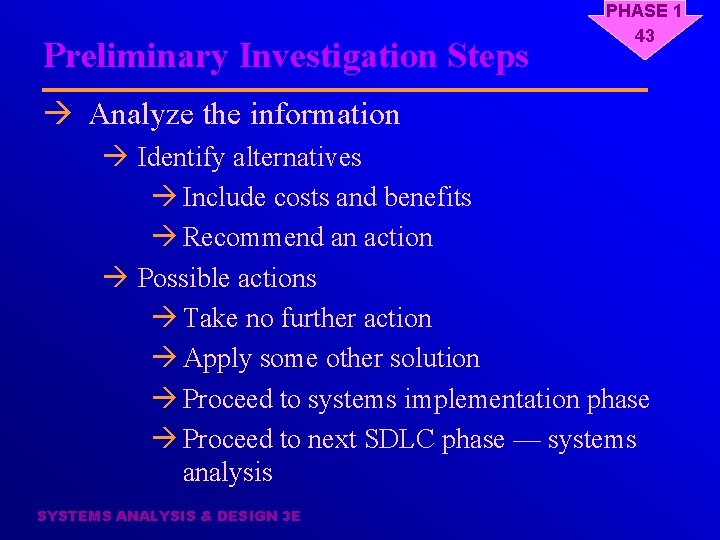 PHASE 1
43

Preliminary Investigation Steps

→ Analyze the information

→ Identify alternatives

→ Include costs and benefits

→ Recommend an action

→ Possible actions

→ Take no further action

→ Apply some other solution

→ Proceed to systems implementation phase

→ Proceed to next SDLC phase — systems analysis

SYSTEMS ANALYSIS & DESIGN 3E